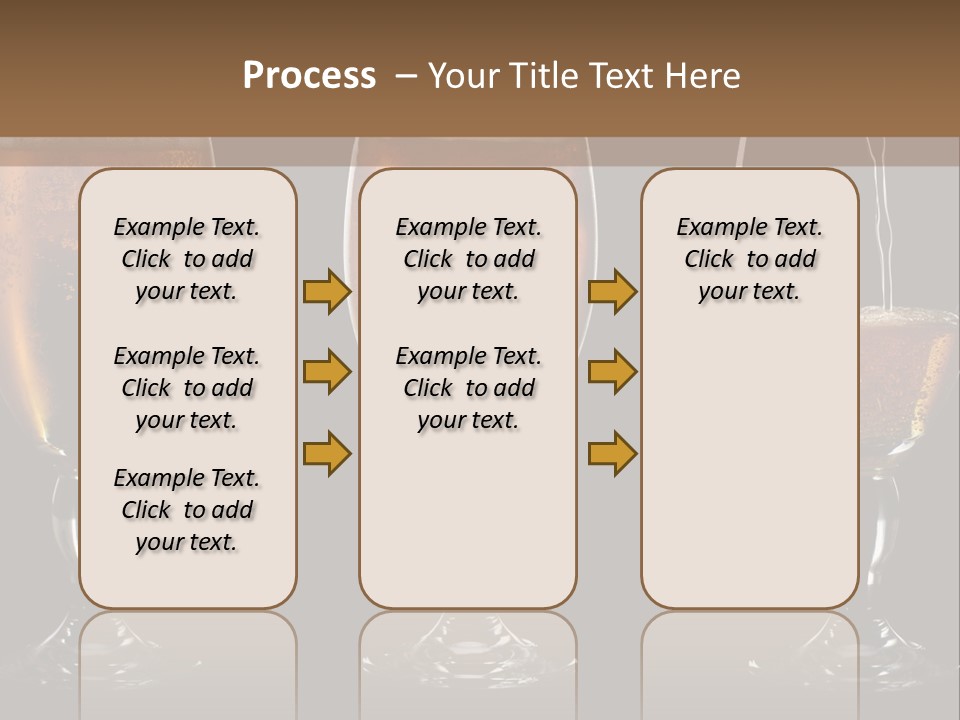 Process – Your Title Text Here

Example Text. Click to add your text.

Example Text. Click to add your text.

Example Text. Click to add your text.

Example Text. Click to add your text.

Example Text. Click to add your text.

Example Text. Click to add your text.